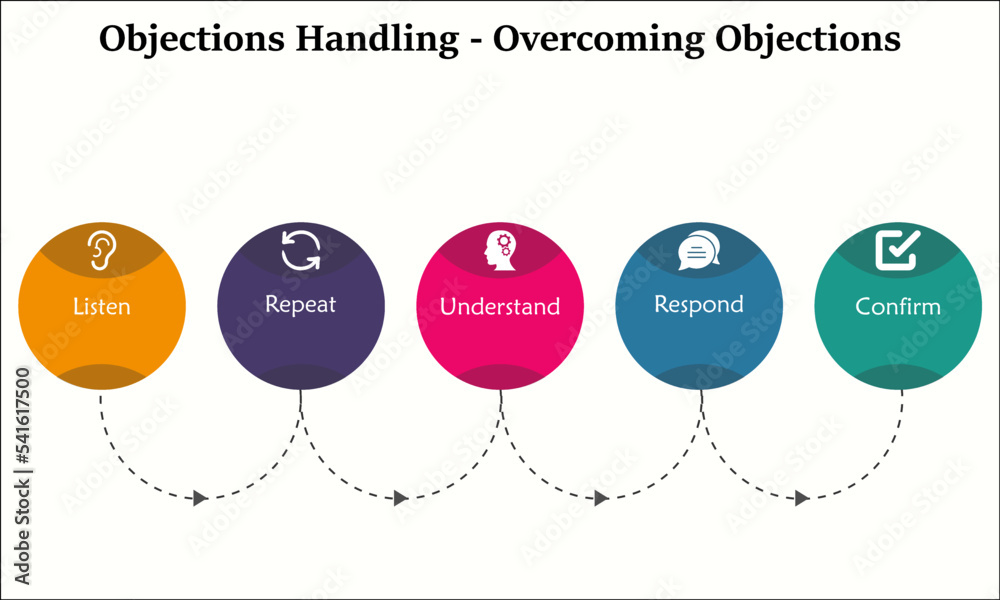 Objections Handling - Overcoming Objections

Listen

Repeat

Understand

Respond

Confirm

Adobe Stock | #541617500